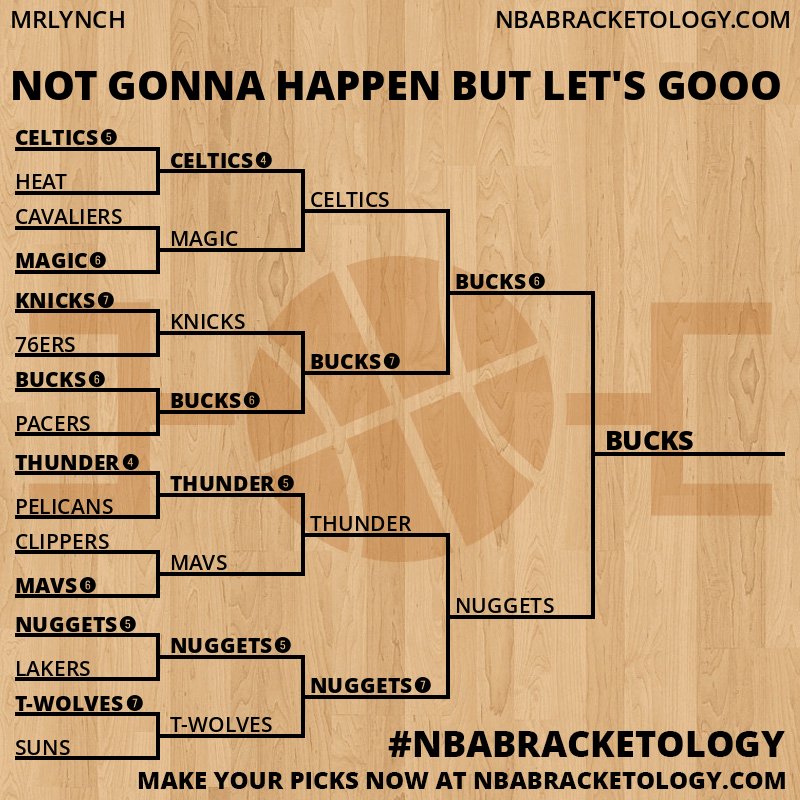 MRLYNCH

NBABRACKETOLOGY.COM

NOT GONNA HAPPEN BUT LET'S GOOO

CELTICS 5
HEAT
CAVALIERS
MAGIC 6
KNICKS 7
76ERS
BUCKS 6
PACERS
THUNDER 4
PELICANS
CLIPPERS
MAVS 6
NUGGETS 5
LAKERS
T-WOLVES 7
SUNS

CELTICS 4
MAGIC
KNICKS
BUCKS 6
THUNDER 5
MAVS
NUGGETS 5
T-WOLVES

CELTICS
BUCKS 7
THUNDER
NUGGETS 7

BUCKS 6
NUGGETS

BUCKS

#NBABRACKETOLOGY

MAKE YOUR PICKS NOW AT NBABRACKETOLOGY.COM